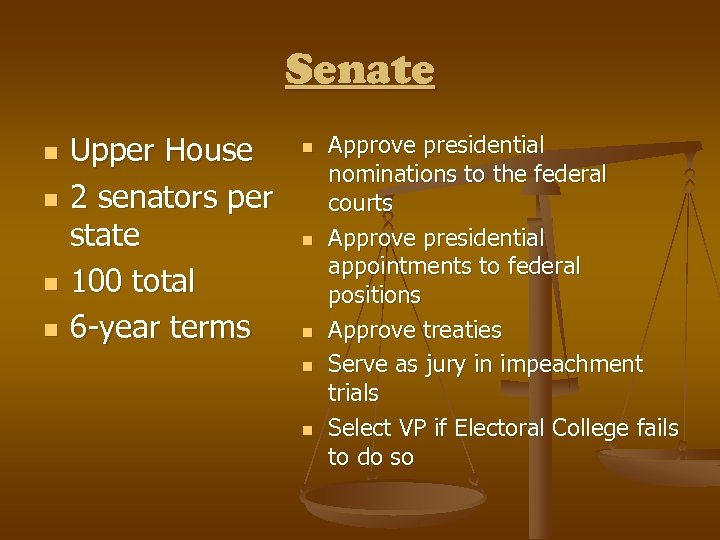 Senate

- Upper House
- 2 senators per state
- 100 total
- 6-year terms

- Approve presidential nominations to the federal courts
- Approve presidential appointments to federal positions
- Approve treaties
- Serve as jury in impeachment trials
- Select VP if Electoral College fails to do so